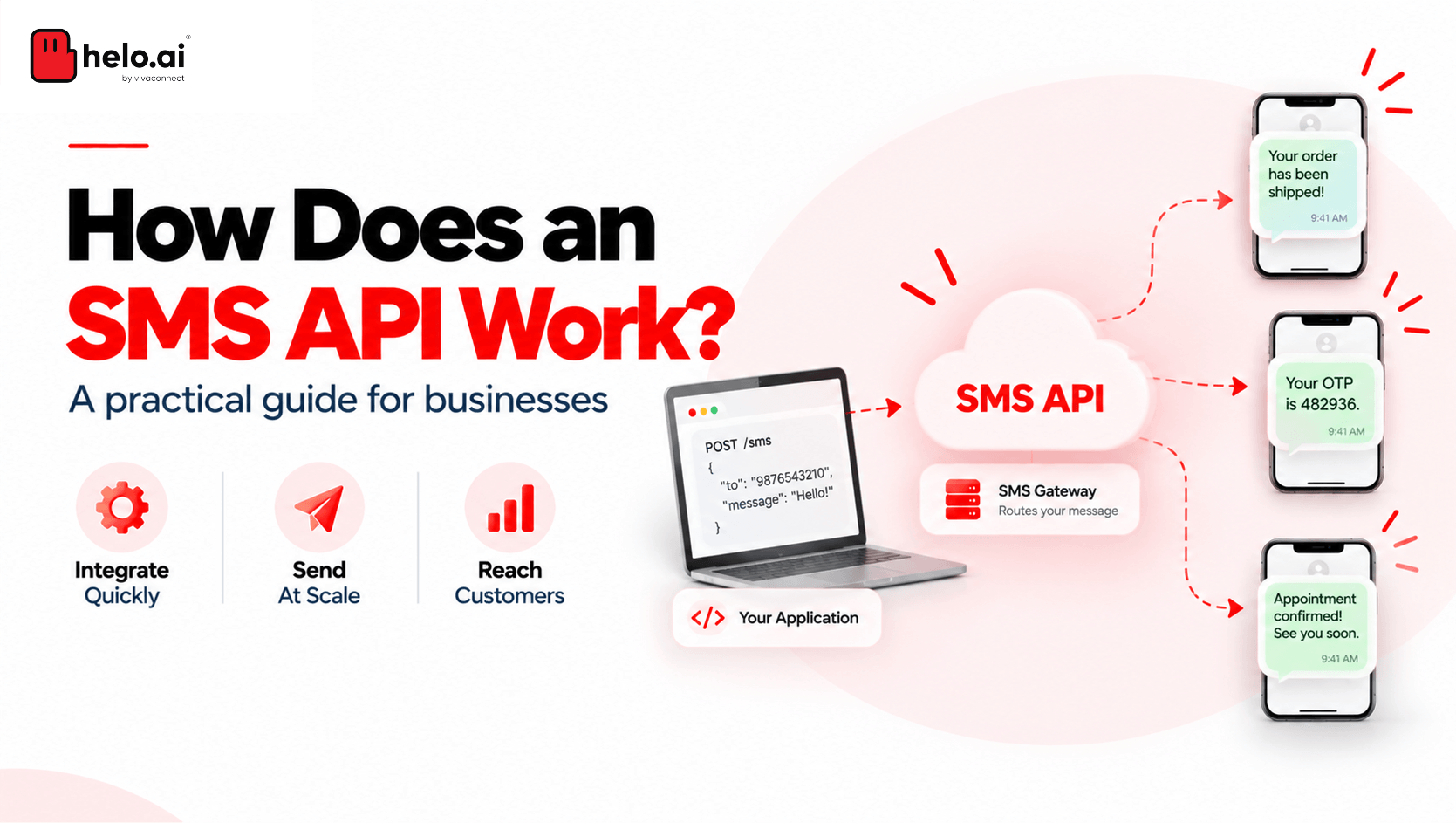 helo.ai
by vivaconnect

How Does an
SMS API Work?
A practical guide for businesses

Integrate Quickly

Send At Scale

Reach Customers

POST /sms
{
"to": "9876543210",
"message": "Hello!"
}

</> Your Application

SMS API

SMS Gateway
Routes your message

Your order has been shipped!
9:41 AM

Your OTP is 482936.
9:41 AM

Appointment confirmed! See you soon.
9:41 AM